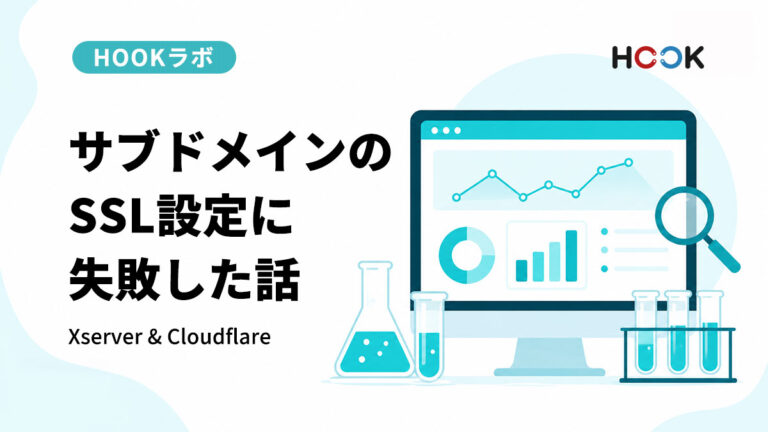 HOOKラボ

HOOK

サブドメインの
SSL設定に
失敗した話

Xserver & Cloudflare